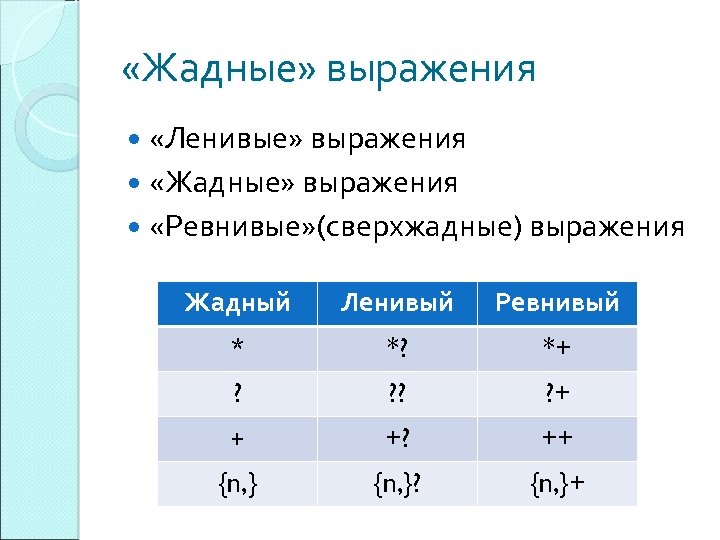 «Жадные» выражения

- «Ленивые» выражения
- «Жадные» выражения
- «Ревнивые»(сверхжадные) выражения

| Жадный | Ленивый | Ревнивый |
|---|---|---|
| * | *? | *+ |
| ? | ?? | ?+ |
| + | +? | ++ |
| {n,} | {n,}? | {n,}+ |